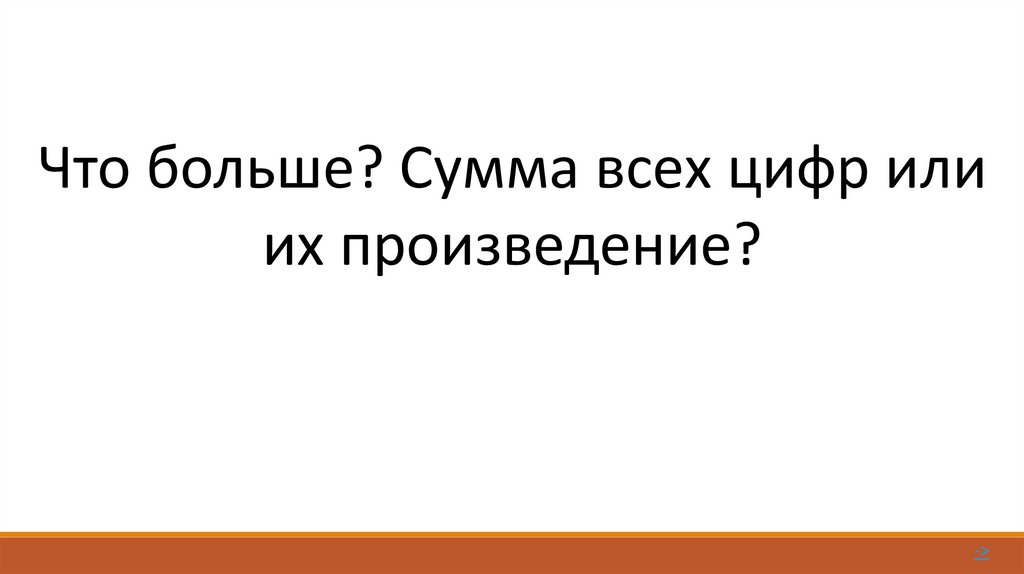 Что больше? Сумма всех цифр или их произведение?

->